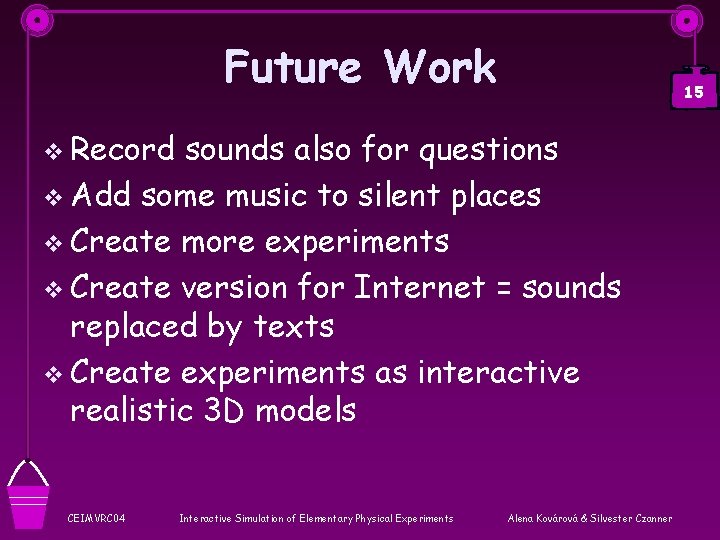 Future Work

15

❖ Record sounds also for questions
❖ Add some music to silent places
❖ Create more experiments
❖ Create version for Internet = sounds replaced by texts
❖ Create experiments as interactive realistic 3D models

CEIMVRC04 Interactive Simulation of Elementary Physical Experiments Alena Kovárová & Silvester Czanner